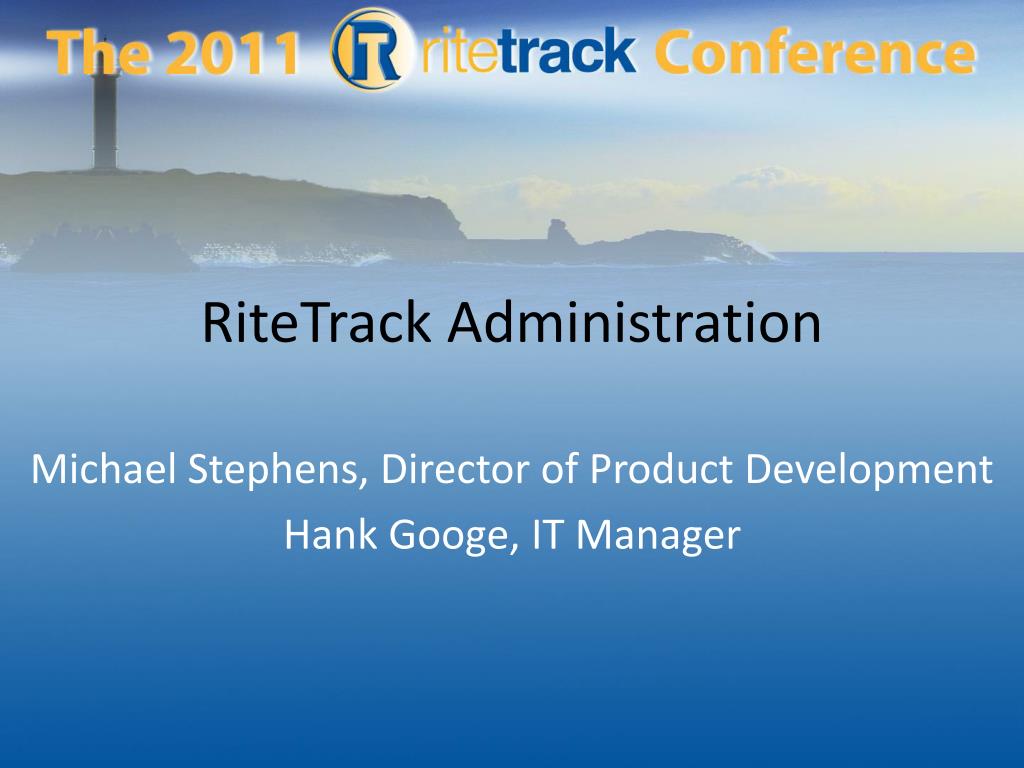 The 2011 R ritetrack Conference

RiteTrack Administration

Michael Stephens, Director of Product Development

Hank Googe, IT Manager